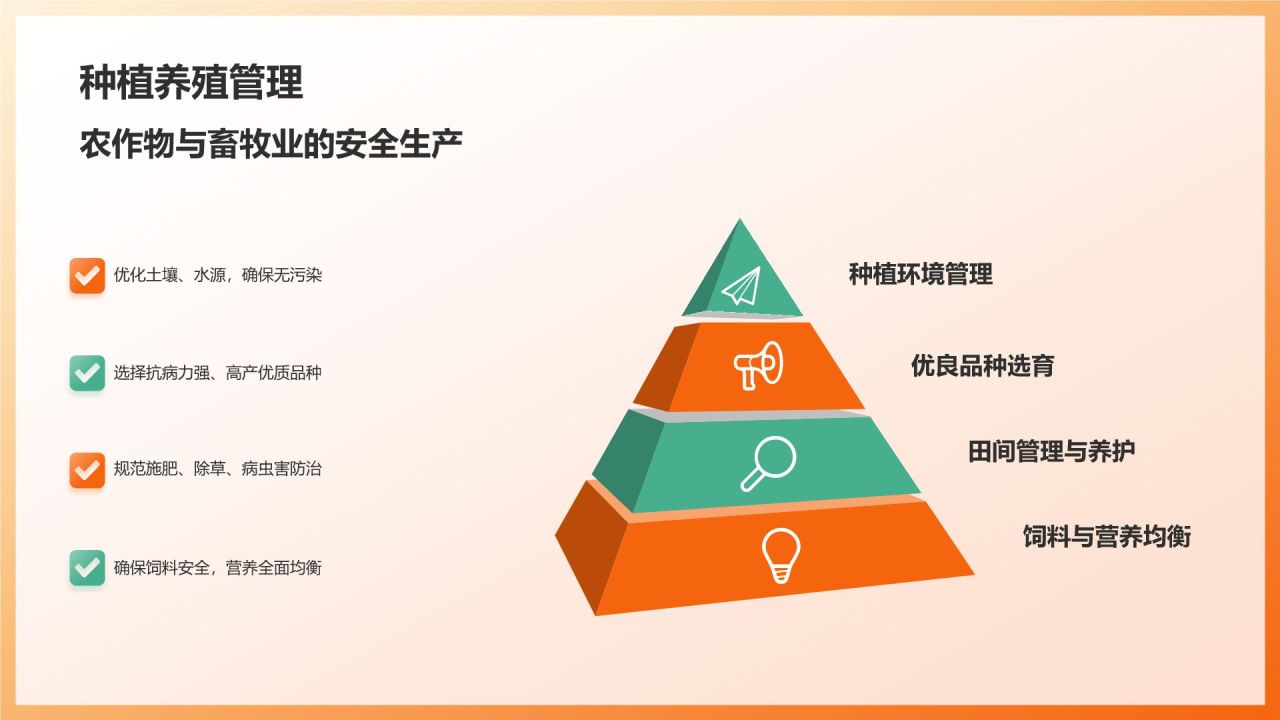 种植养殖管理

农作物与畜牧业的安全生产

优化土壤、水源，确保无污染

选择抗病力强、高产优质品种

规范施肥、除草、病虫害防治

确保饲料安全，营养全面均衡

种植环境管理

优良品种选育

田间管理与养护

饲料与营养均衡